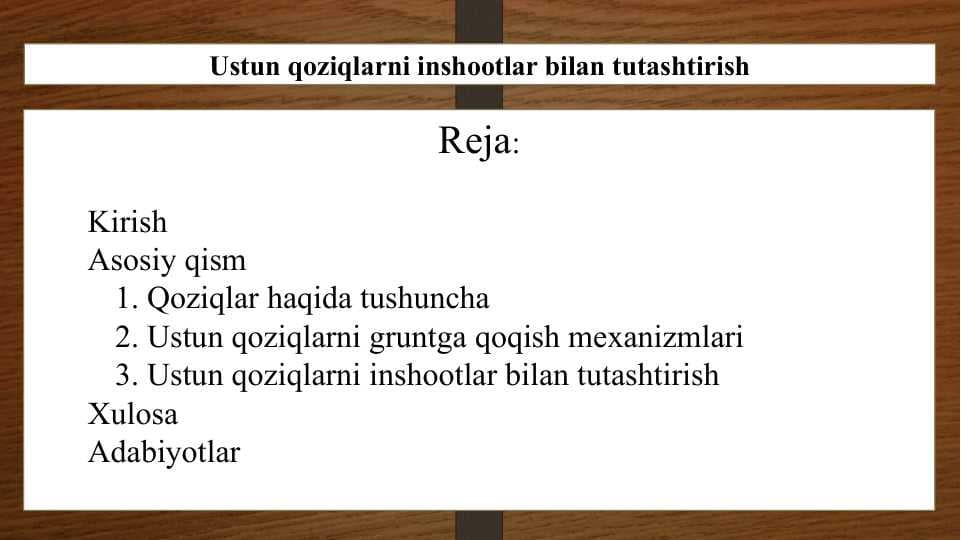 Ustun qoziqlarni inshootlar bilan tutashtirish

Reja:

Kirish
Asosiy qism
1. Qoziqlar haqida tushuncha
2. Ustun qoziqlarni gruntga qoqish mexanizmlari
3. Ustun qoziqlarni inshootlar bilan tutashtirish
Xulosa
Adabiyotlar